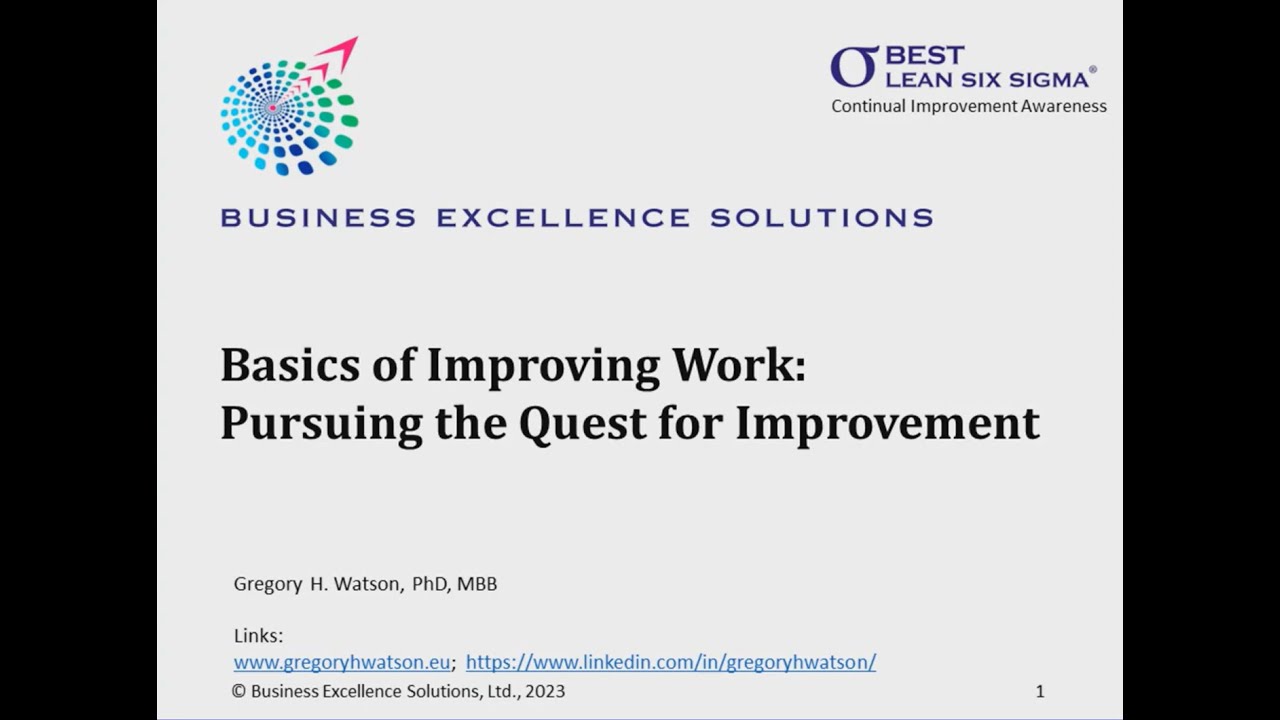 σ BEST
LEAN SIX SIGMA®
Continual Improvement Awareness

BUSINESS EXCELLENCE SOLUTIONS

Basics of Improving Work:
Pursuing the Quest for Improvement

Gregory H. Watson, PhD, MBB

Links:
www.gregoryhwatson.eu; https://www.linkedin.com/in/gregoryhwatson/

© Business Excellence Solutions, Ltd., 2023

1